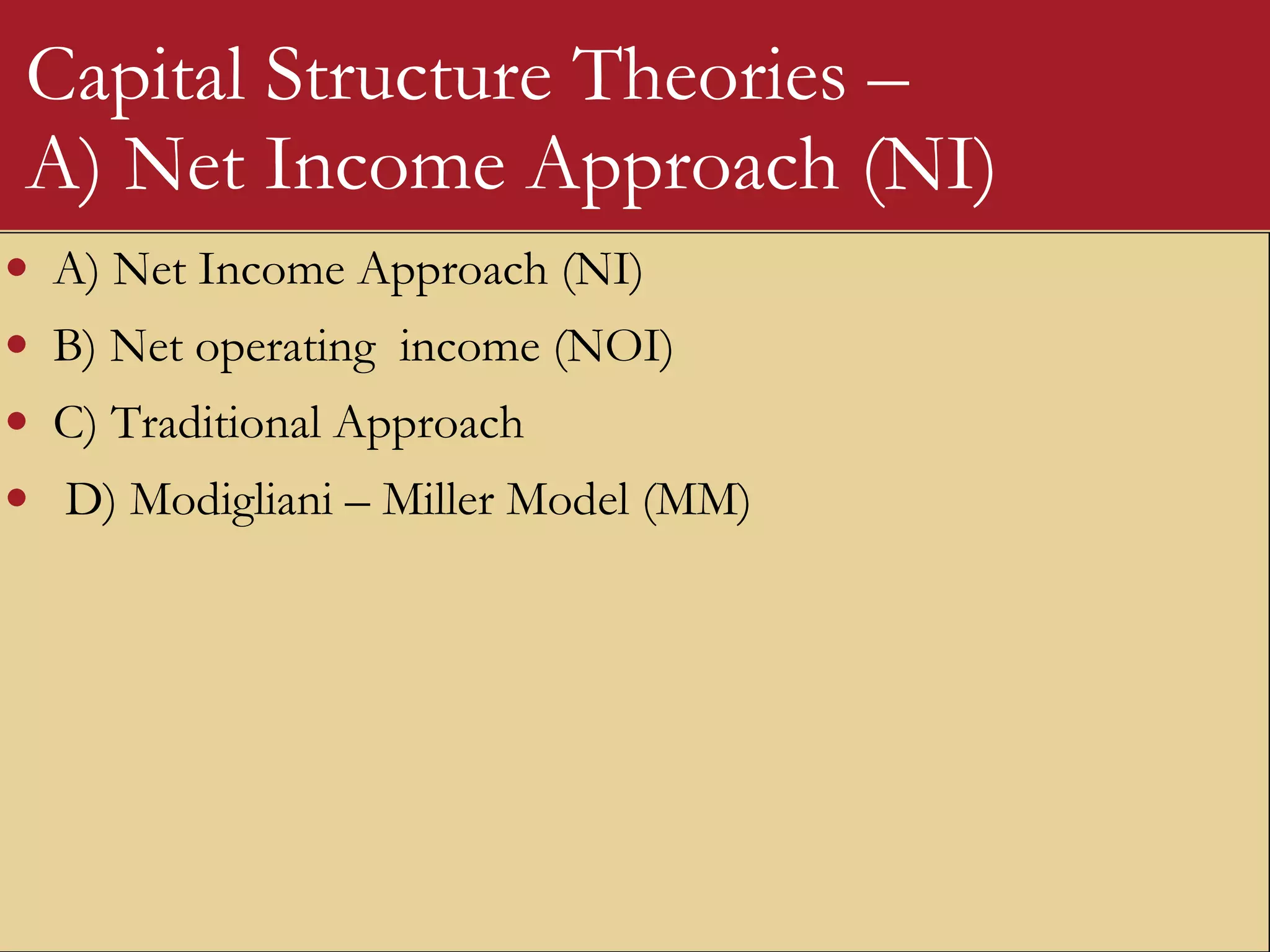 Capital Structure Theories –
A) Net Income Approach (NI)

• A) Net Income Approach (NI)
• B) Net operating income (NOI)
• C) Traditional Approach
• D) Modigliani – Miller Model (MM)